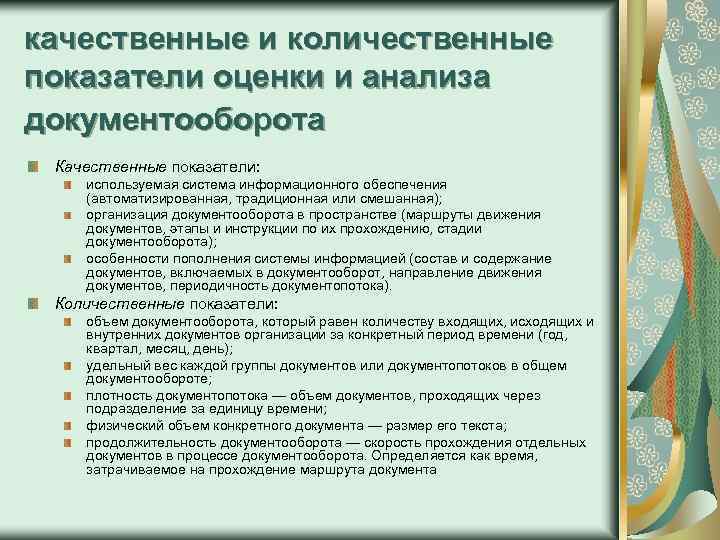 качественные и количественные показатели оценки и анализа документооборота

Качественные показатели:

используемая система информационного обеспечения (автоматизированная, традиционная или смешанная);

организация документооборота в пространстве (маршруты движения документов, этапы и инструкции по их прохождению, стадии документооборота);

особенности пополнения системы информацией (состав и содержание документов, включаемых в документооборот, направление движения документов, периодичность документопотока).

Количественные показатели:

объем документооборота, который равен количеству входящих, исходящих и внутренних документов организации за конкретный период времени (год, квартал, месяц, день);

удельный вес каждой группы документов или документопотоков в общем документообороте;

плотность документопотока — объем документов, проходящих через подразделение за единицу времени;

физический объем конкретного документа — размер его текста;

продолжительность документооборота — скорость прохождения отдельных документов в процессе документооборота. Определяется как время, затрачиваемое на прохождение маршрута документа